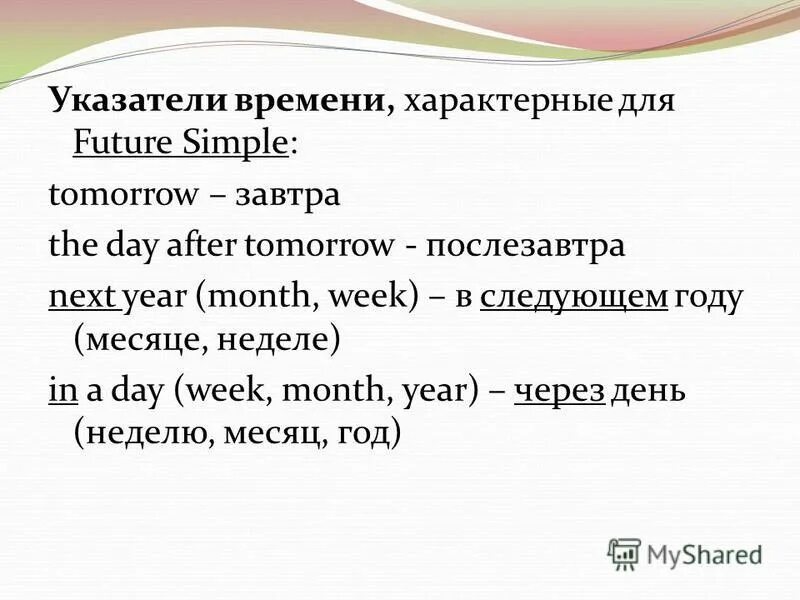 Указатели времени, характерные для Future Simple:

tomorrow – завтра

the day after tomorrow - послезавтра

next year (month, week) – в следующем году (месяце, неделе)

in a day (week, month, year) – через день (неделю, месяц, год)

MyShared